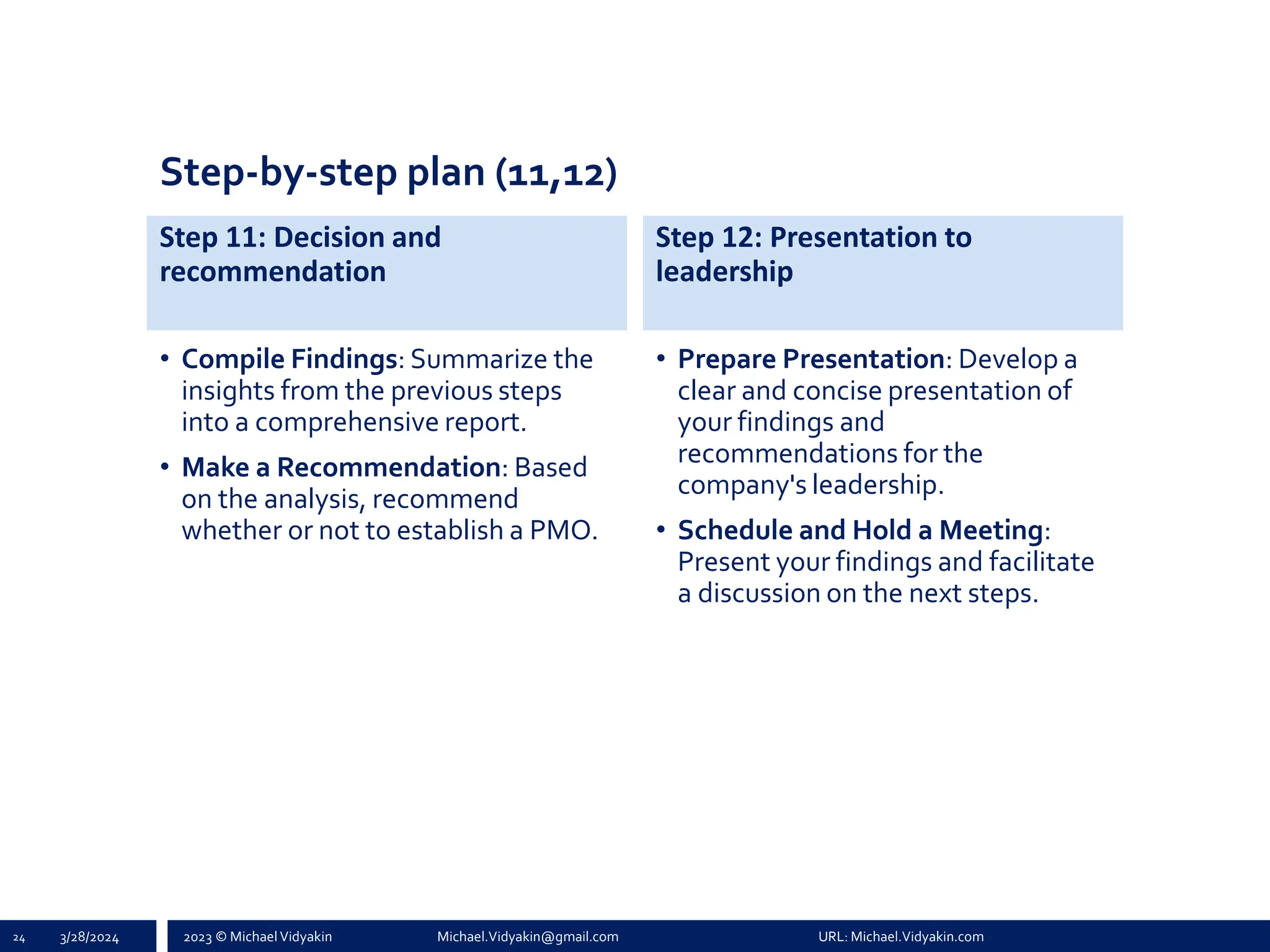 Step-by-step plan (11,12)

Step 11: Decision and recommendation

• Compile Findings: Summarize the insights from the previous steps into a comprehensive report.

• Make a Recommendation: Based on the analysis, recommend whether or not to establish a PMO.

Step 12: Presentation to leadership

• Prepare Presentation: Develop a clear and concise presentation of your findings and recommendations for the company's leadership.

• Schedule and Hold a Meeting: Present your findings and facilitate a discussion on the next steps.

24 3/28/2024 2023 © Michael Vidyakin Michael.Vidyakin@gmail.com URL: Michael.Vidyakin.com